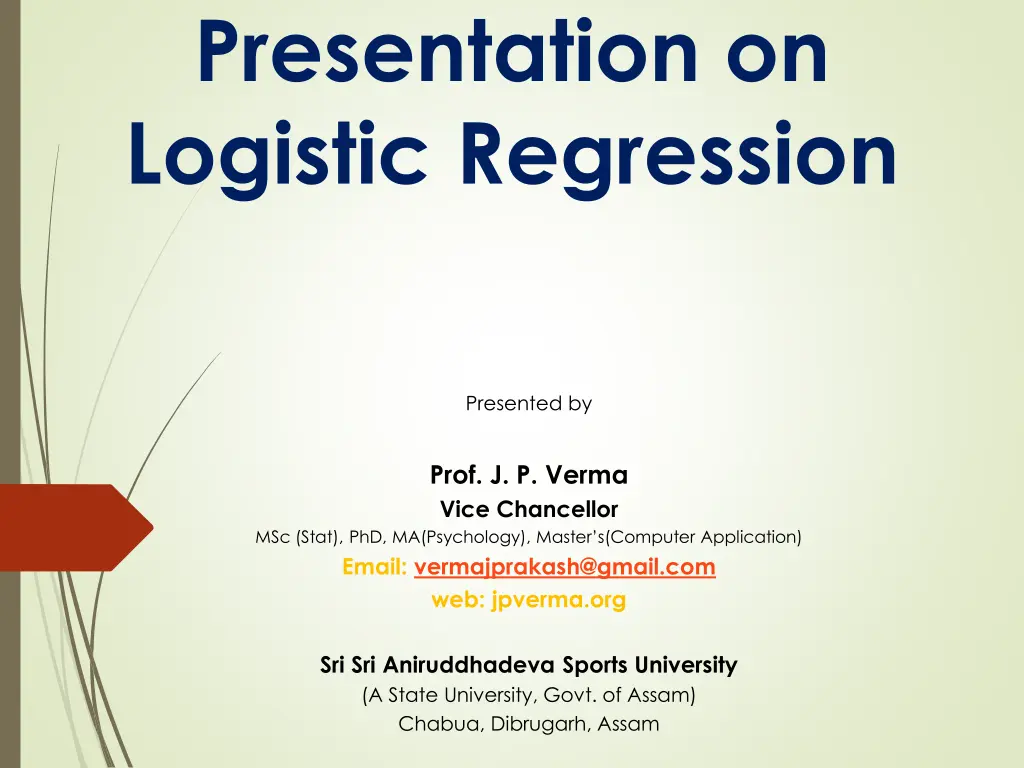 Presentation on Logistic Regression

Presented by

Prof. J. P. Verma
Vice Chancellor
MSc (Stat), PhD, MA(Psychology), Master's(Computer Application)
Email: vermajprakash@gmail.com
web: jpverma.org

Sri Sri Aniruddhadeva Sports University
(A State University, Govt. of Assam)
Chabua, Dibrugarh, Assam